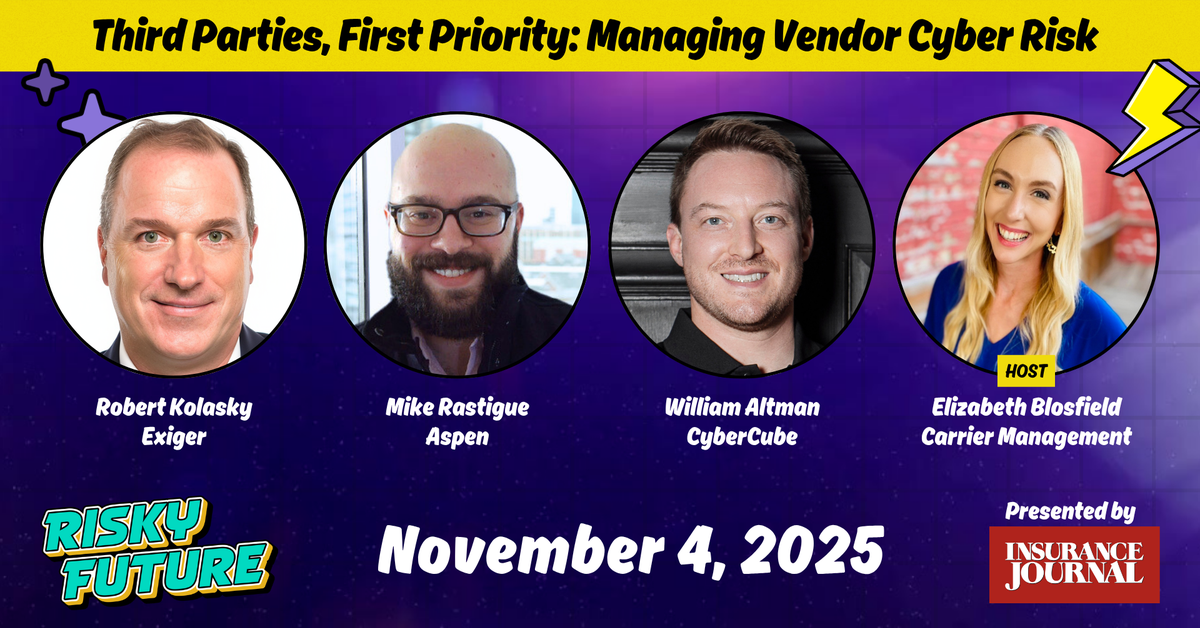 Third Parties, First Priority: Managing Vendor Cyber Risk

Robert Kolasky
Exiger

Mike Rastigue
Aspen

William Altman
CyberCube

HOST
Elizabeth Blosfield
Carrier Management

RISKY FUTURE

November 4, 2025

Presented by
INSURANCE JOURNAL